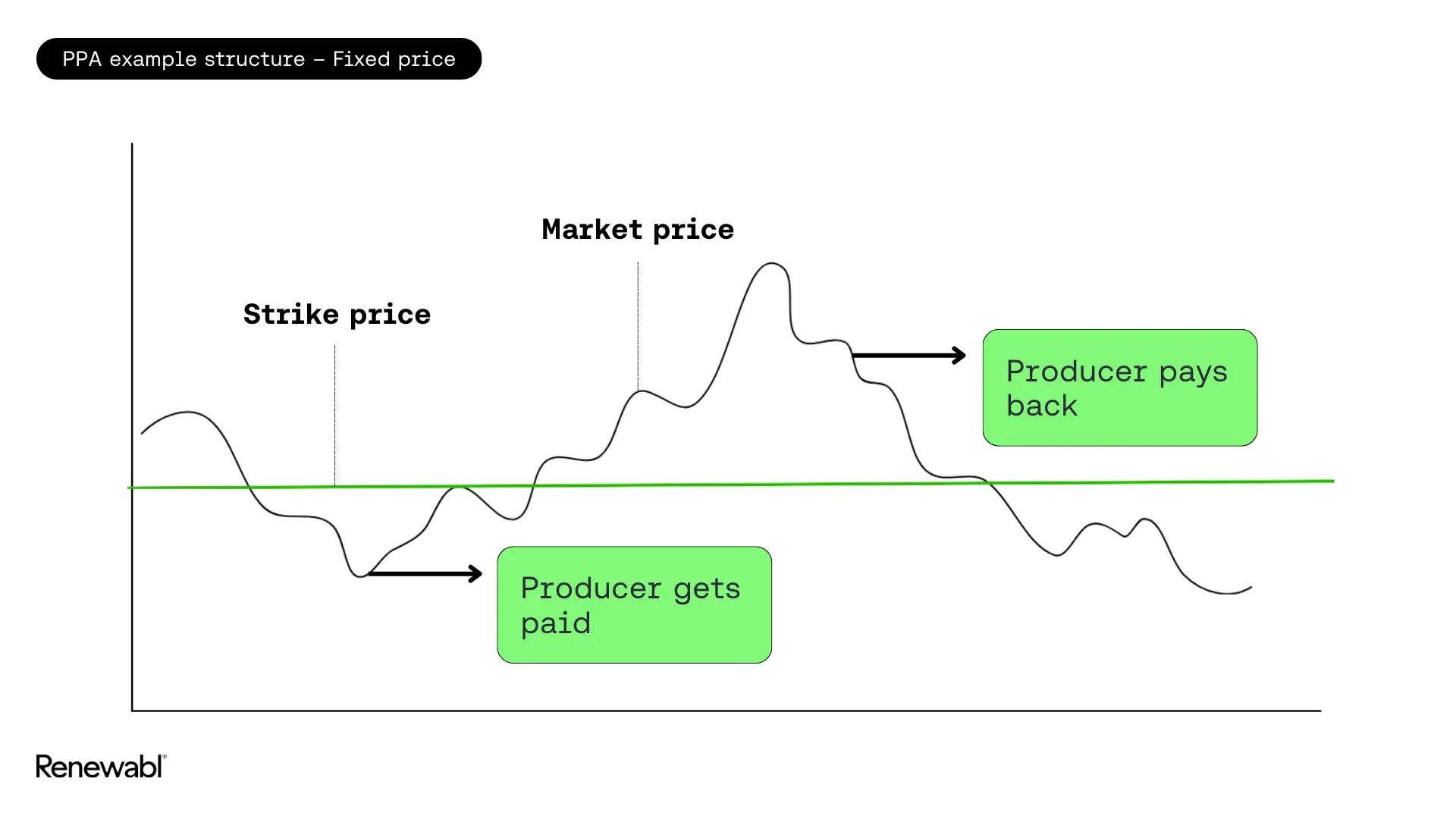 PPA example structure – Fixed price

Market price

Strike price

Producer pays back

Producer gets paid

Renewabl®